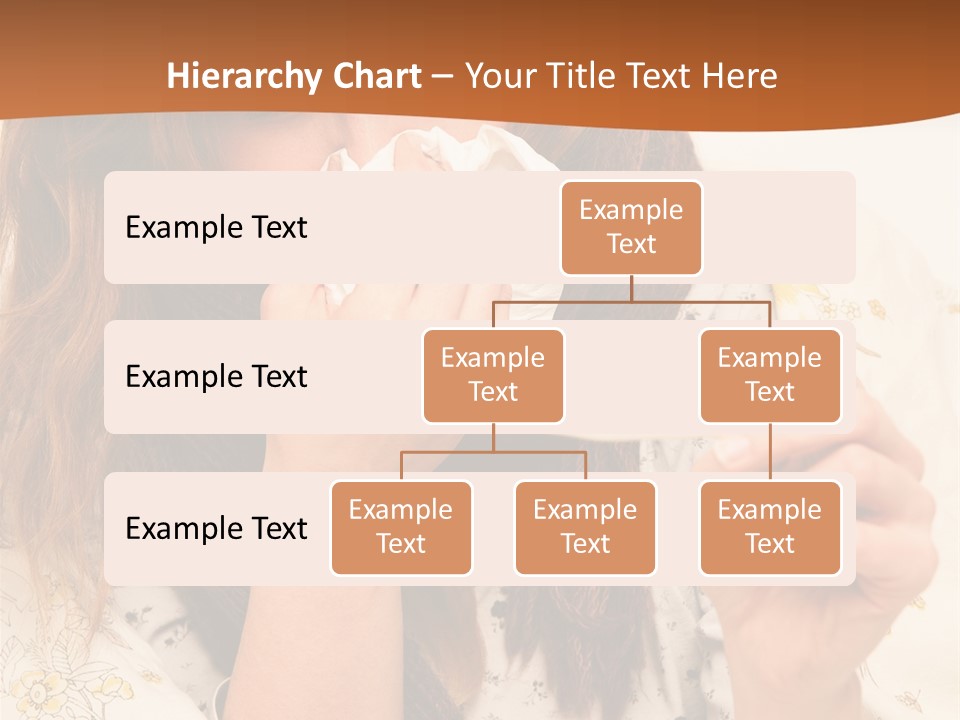 Hierarchy Chart – Your Title Text Here

Example Text

Example Text

Example Text

Example Text

Example Text

Example Text

Example Text

Example Text

Example Text